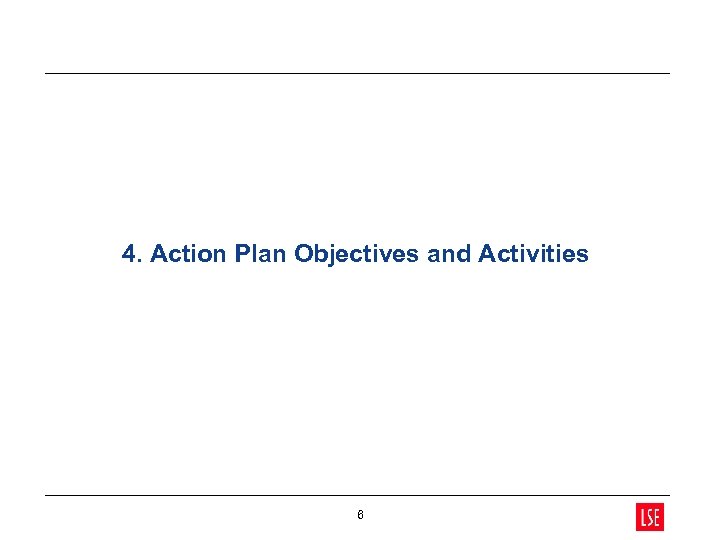 4. Action Plan Objectives and Activities

6

LSE